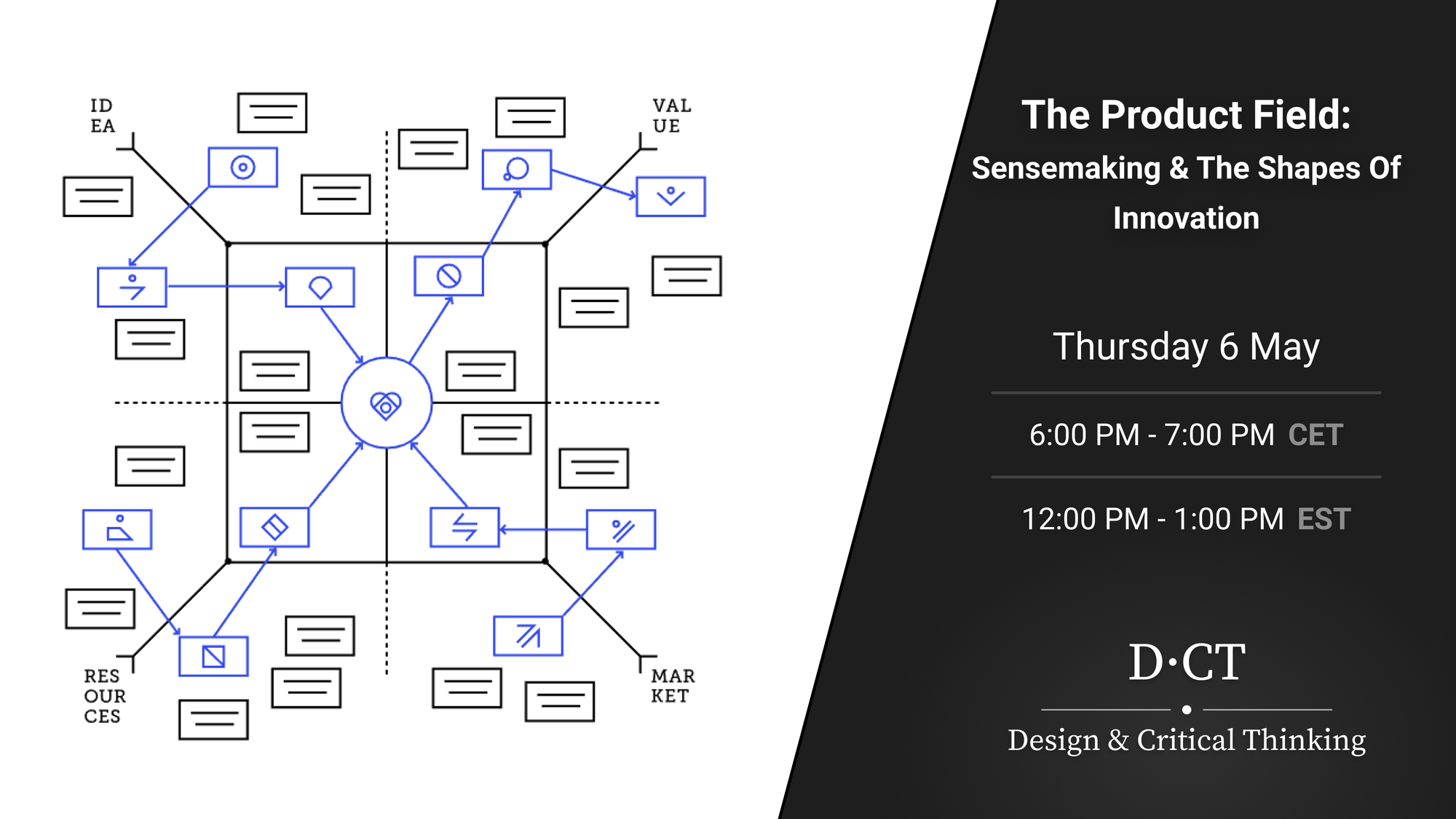 ID
EA

VAL
UE

RES
OUR
CES

MAR
KET

The Product Field:
Sensemaking & The Shapes Of Innovation

Thursday 6 May

6:00 PM - 7:00 PM CET

12:00 PM - 1:00 PM EST

D·CT

Design & Critical Thinking